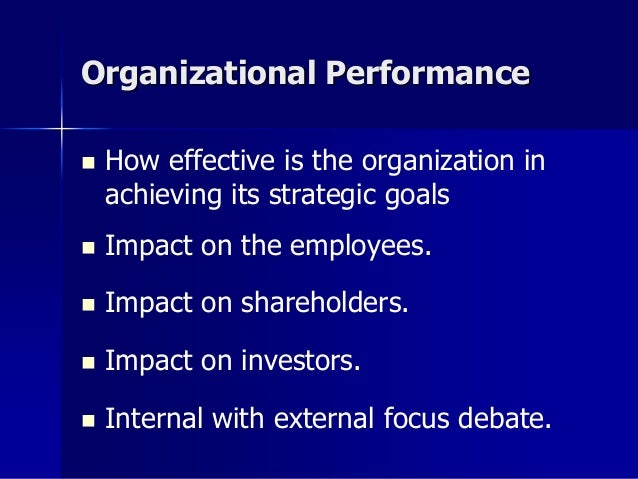 Organizational Performance

- How effective is the organization in achieving its strategic goals
- Impact on the employees.
- Impact on shareholders.
- Impact on investors.
- Internal with external focus debate.